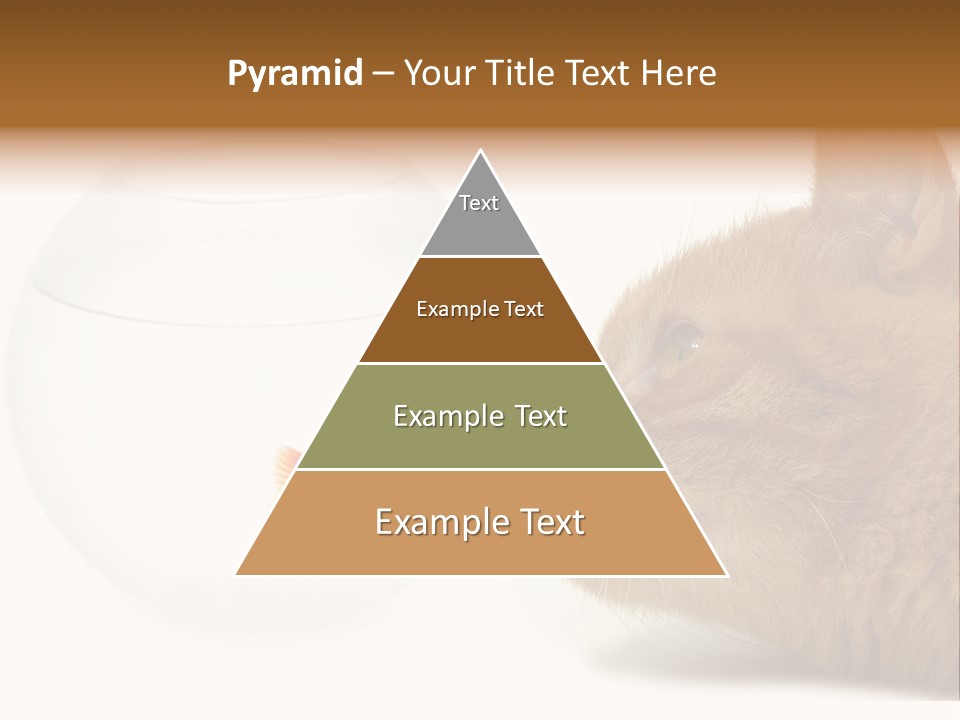 Pyramid – Your Title Text Here

Text

Example Text

Example Text

Example Text